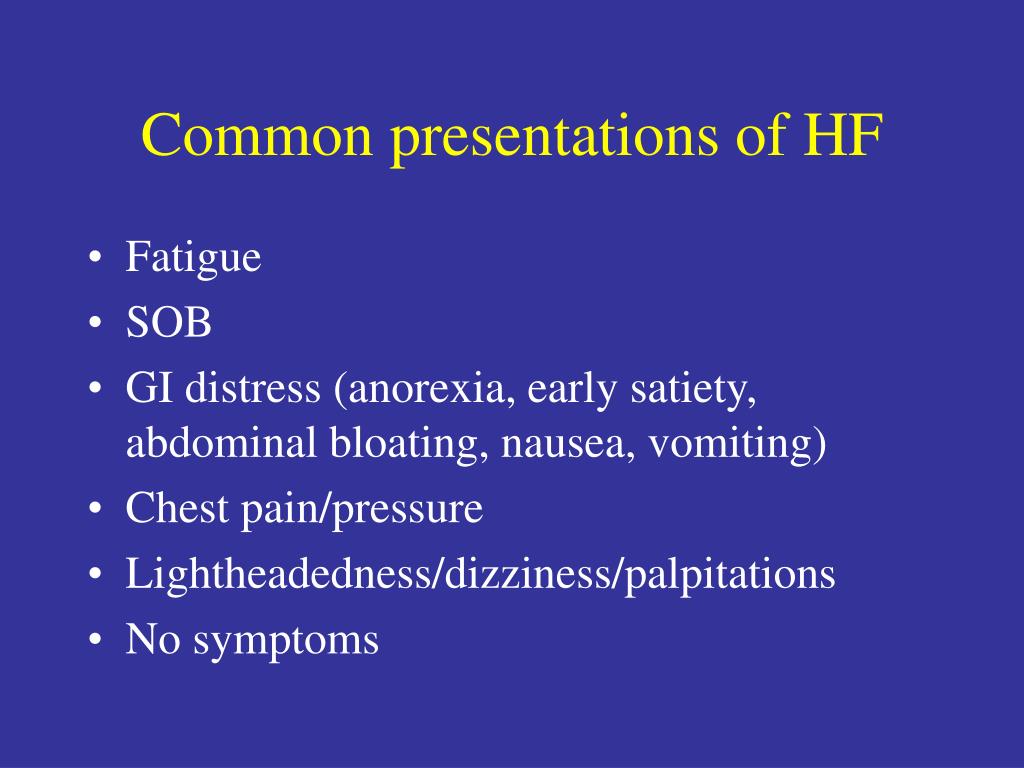 Common presentations of HF

• Fatigue
• SOB
• GI distress (anorexia, early satiety, abdominal bloating, nausea, vomiting)
• Chest pain/pressure
• Lightheadedness/dizziness/palpitations
• No symptoms